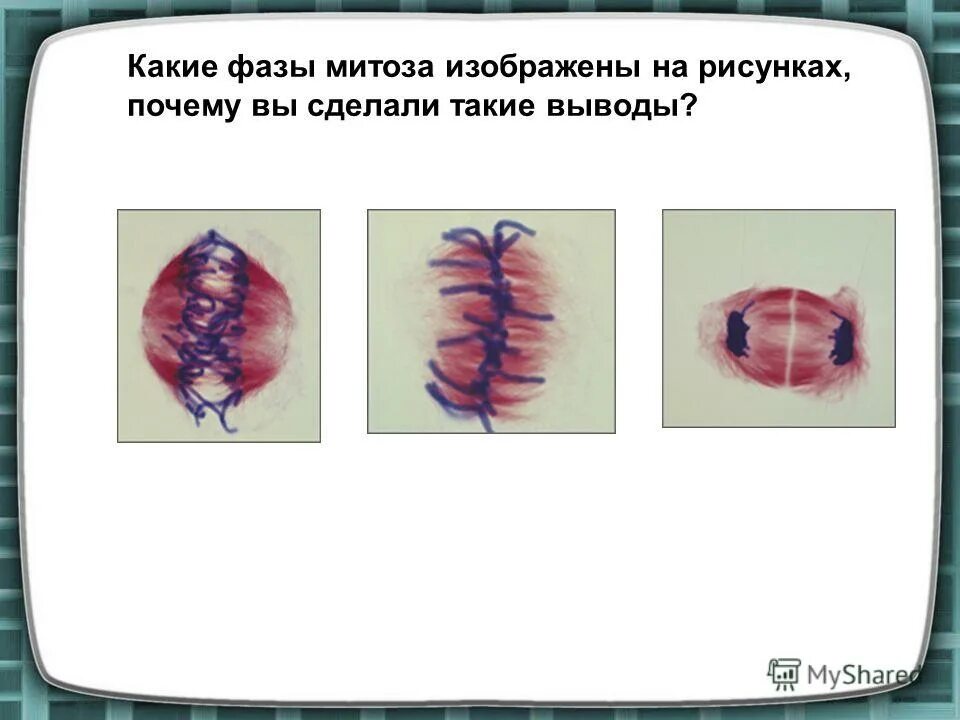 Какие фазы митоза изображены на рисунках, почему вы сделали такие выводы?

MyShared